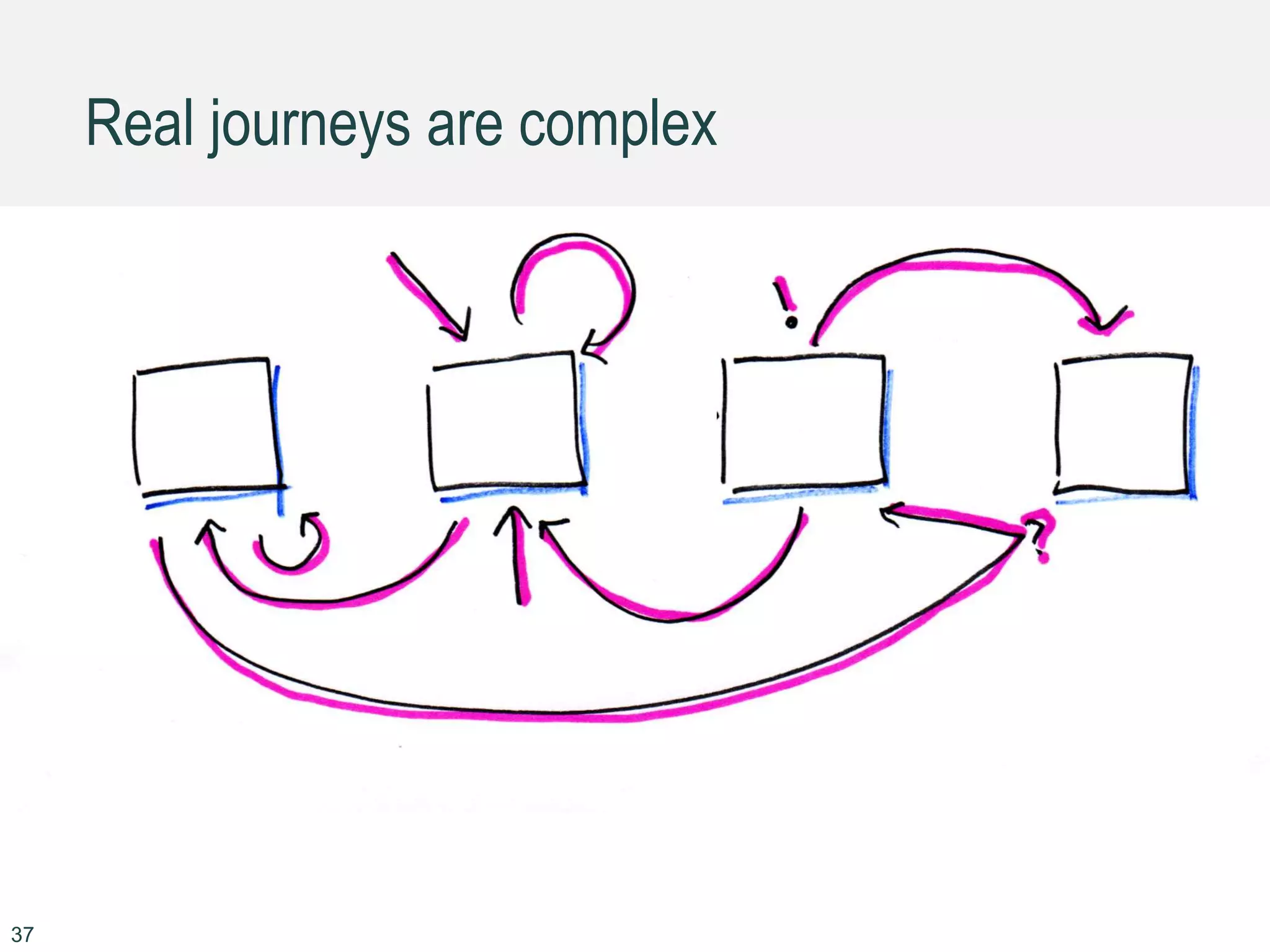 Real journeys are complex

!

?

37